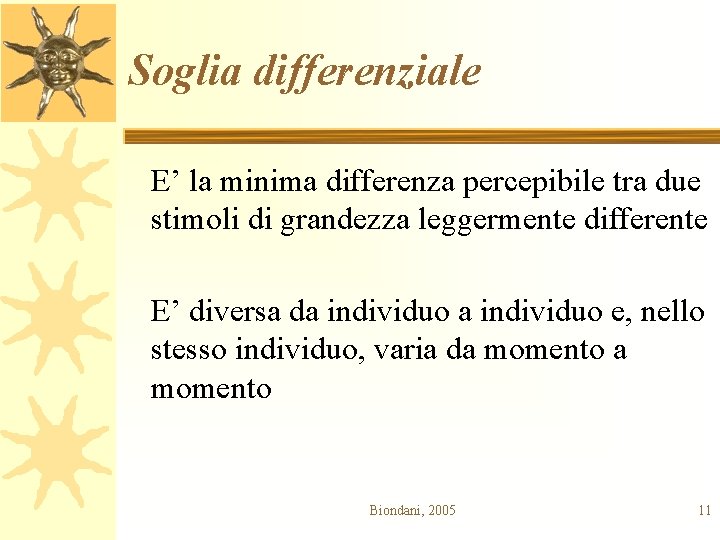 Soglia differenziale

E’ la minima differenza percepibile tra due stimoli di grandezza leggermente differente

E’ diversa da individuo a individuo e, nello stesso individuo, varia da momento a momento

Biondani, 2005

11